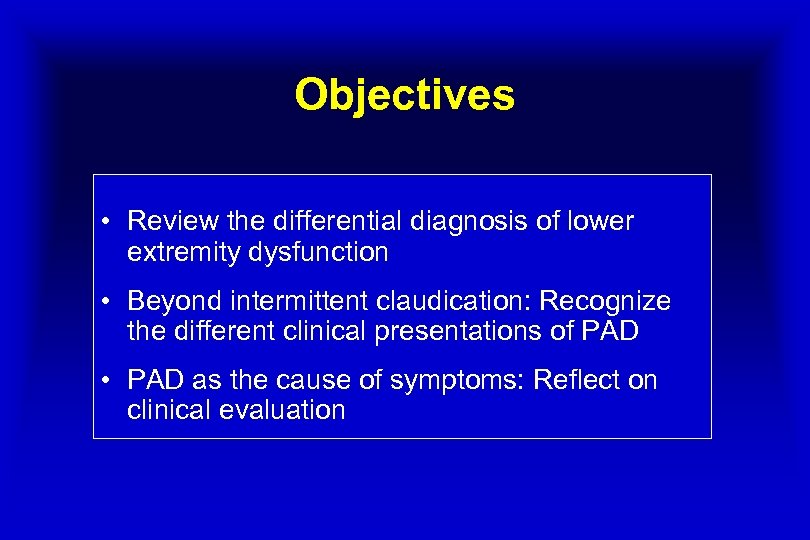 Objectives

• Review the differential diagnosis of lower extremity dysfunction

• Beyond intermittent claudication: Recognize the different clinical presentations of PAD

• PAD as the cause of symptoms: Reflect on clinical evaluation